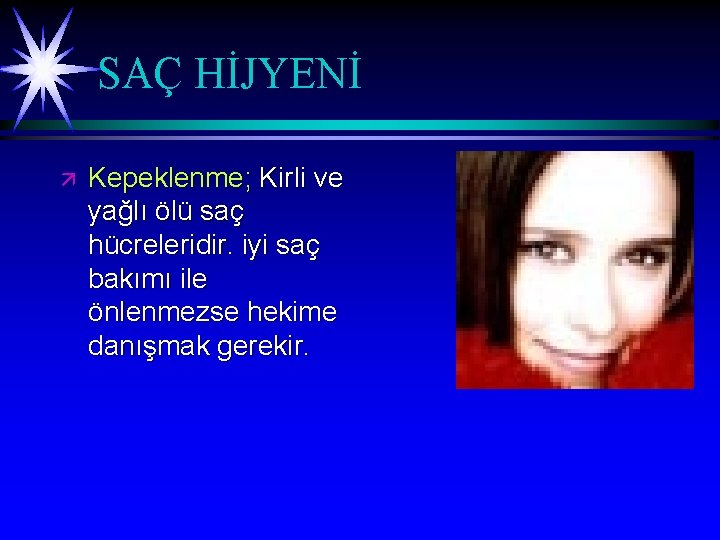 SAÇ HİJYENİ

Kepeklenme; Kirli ve yağlı ölü saç hücreleridir. iyi saç bakımı ile önlenmezse hekime danışmak gerekir.